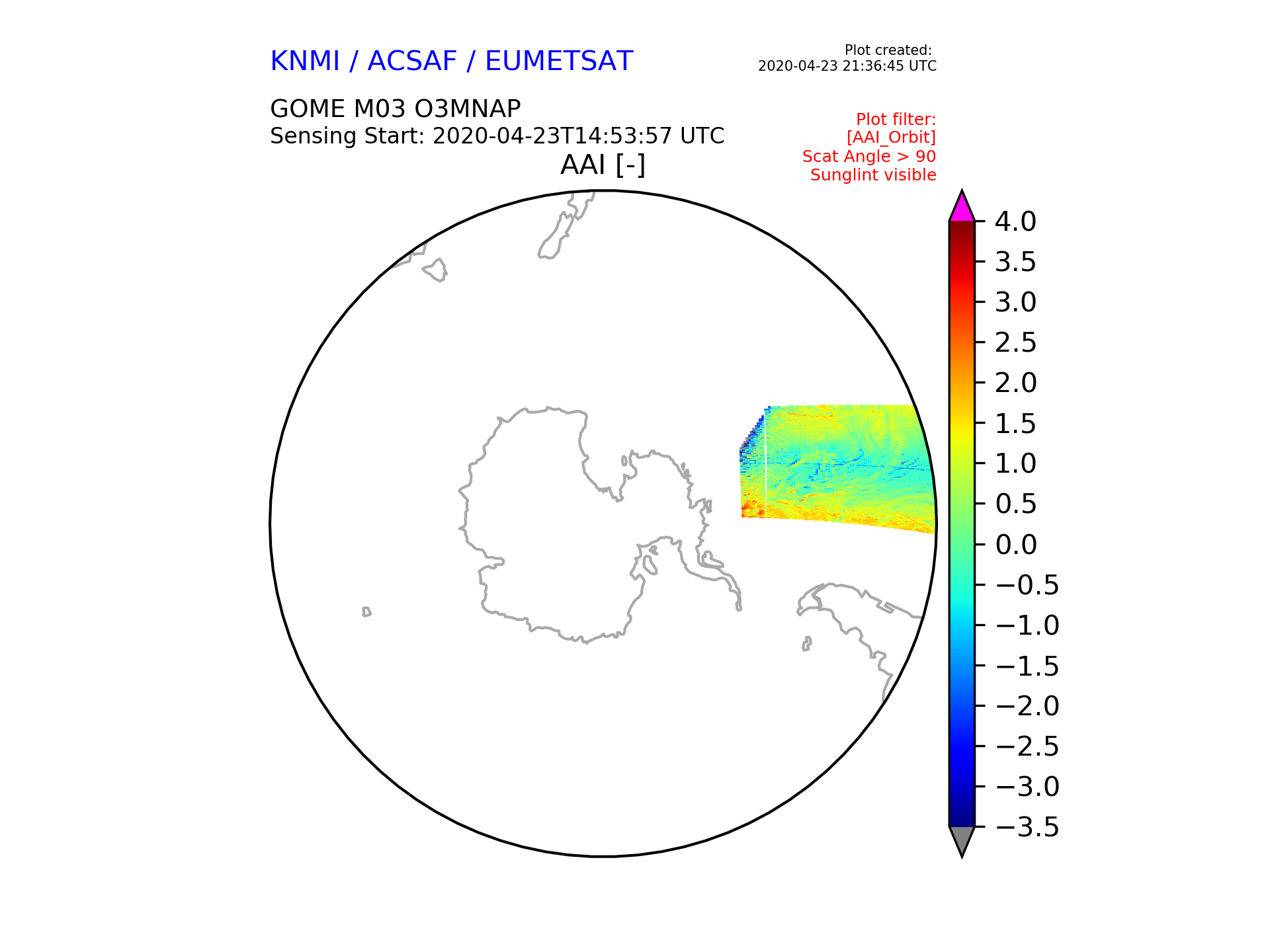 KNMI / ACSAF / EUMETSAT

Plot created:
2020-04-23 21:36:45 UTC

GOME M03 O3MNAP
Sensing Start: 2020-04-23T14:53:57 UTC

Plot filter:
[AAI_Orbit]
Scat Angle > 90
Sunglint visible

AAI [-]

4.0
3.5
3.0
2.5
2.0
1.5
1.0
0.5
0.0
−0.5
−1.0
−1.5
−2.0
−2.5
−3.0
−3.5